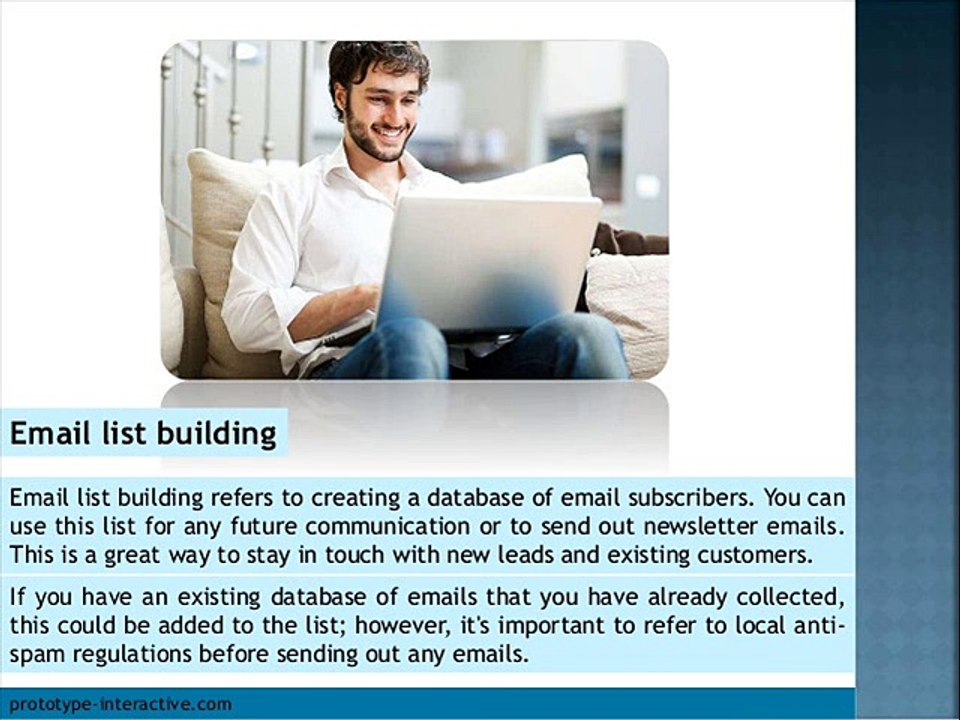 Email list building

Email list building refers to creating a database of email subscribers. You can use this list for any future communication or to send out newsletter emails. This is a great way to stay in touch with new leads and existing customers.

If you have an existing database of emails that you have already collected, this could be added to the list; however, it's important to refer to local anti-spam regulations before sending out any emails.

prototype-interactive.com